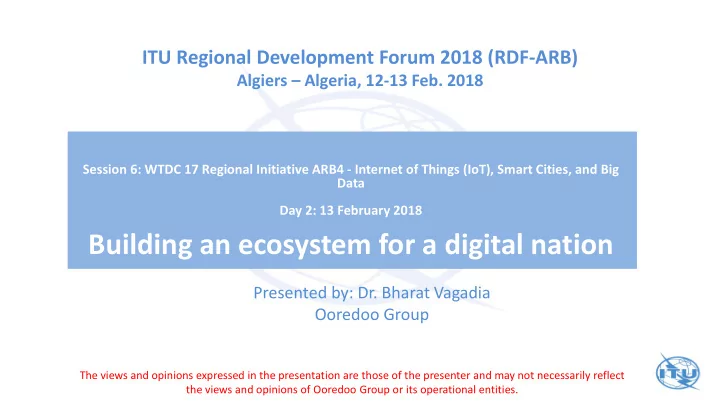 ITU Regional Development Forum 2018 (RDF-ARB)
Algiers – Algeria, 12-13 Feb. 2018

Session 6: WTDC 17 Regional Initiative ARB4 - Internet of Things (IoT), Smart Cities, and Big Data

Day 2: 13 February 2018

Building an ecosystem for a digital nation

Presented by: Dr. Bharat Vagadia
Ooredoo Group

The views and opinions expressed in the presentation are those of the presenter and may not necessarily reflect the views and opinions of Ooredoo Group or its operational entities.

ITU